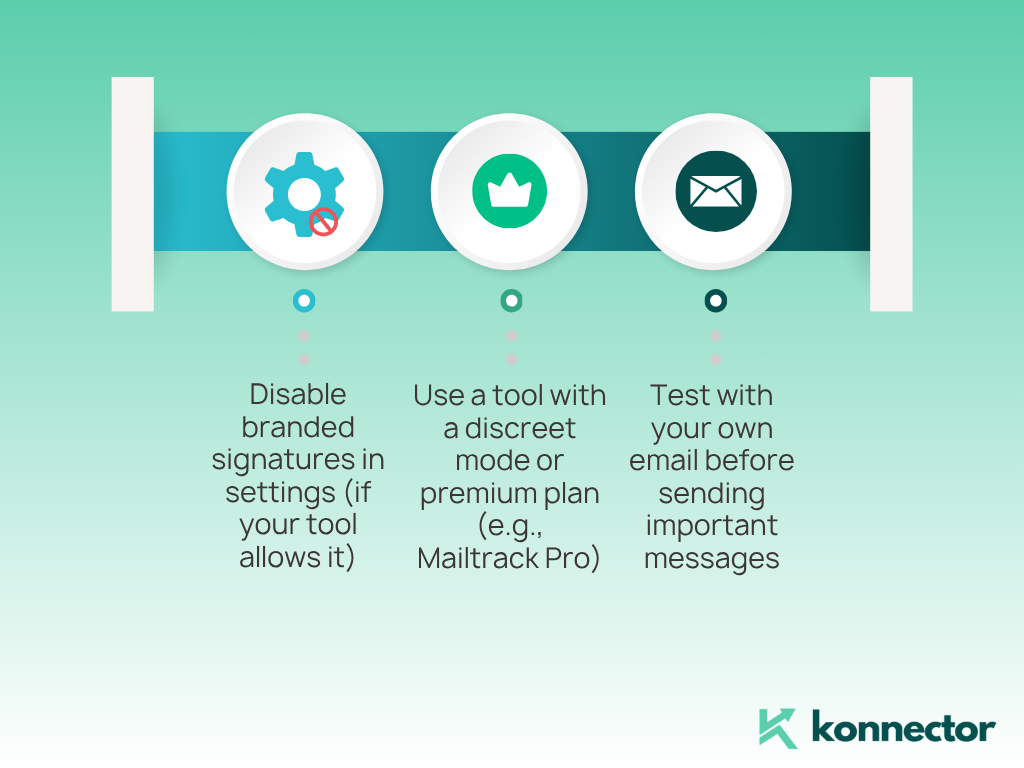 Disable branded signatures in settings (if your tool allows it)

Use a tool with a discreet mode or premium plan (e.g., Mailtrack Pro)

Test with your own email before sending important messages

konnector